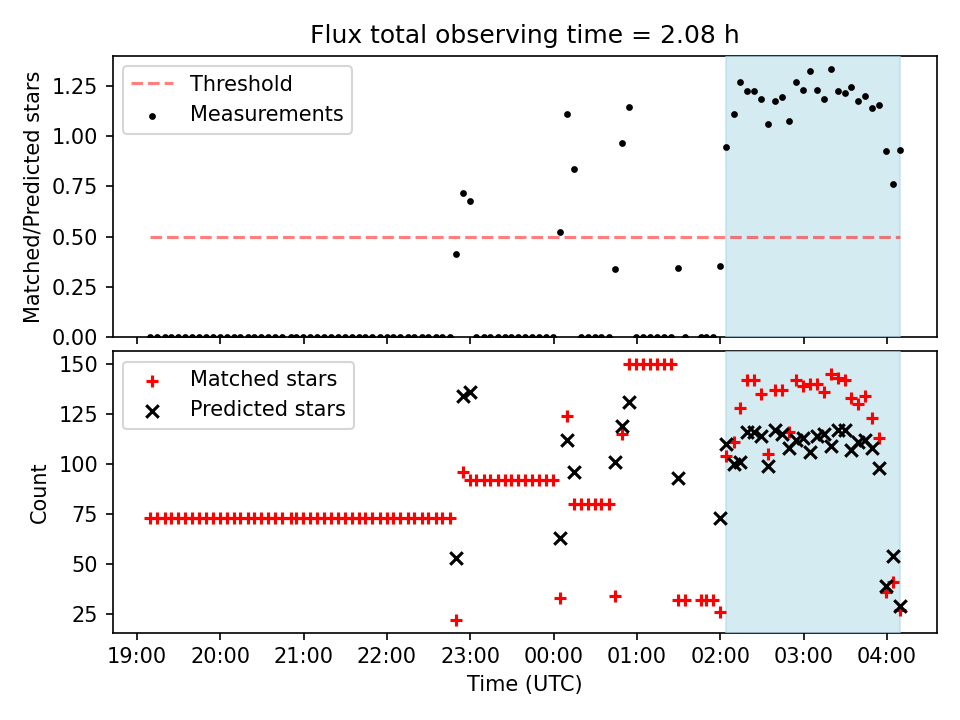 Flux total observing time = 2.08 h

Threshold
Measurements

Matched/Predicted stars

1.25
1.00
0.75
0.50
0.25
0.00

Matched stars
Predicted stars

Count

150
125
100
75
50
25

19:00
20:00
21:00
22:00
23:00
00:00
01:00
02:00
03:00
04:00

Time (UTC)